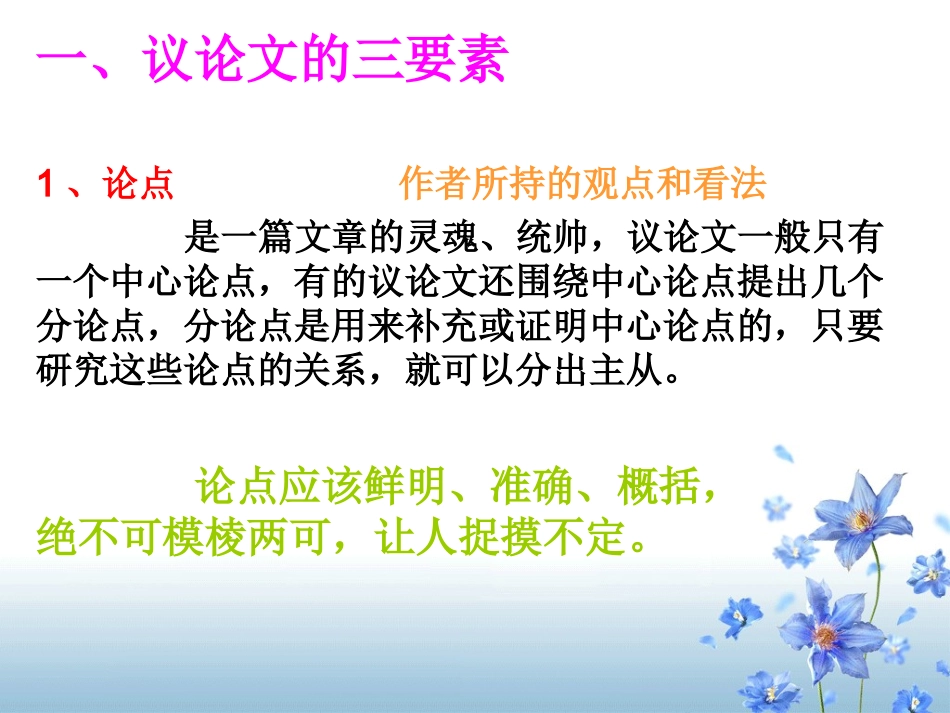 一、议论文的三要素

1、论点　　　　作者所持的观点和看法

是一篇文章的灵魂、统帅，议论文一般只有一个中心论点，有的议论文还围绕中心论点提出几个分论点，分论点是用来补充或证明中心论点的，只要研究这些论点的关系，就可以分出主从。

论点应该鲜明、准确、概括，绝不可模棱两可，让人捉摸不定。